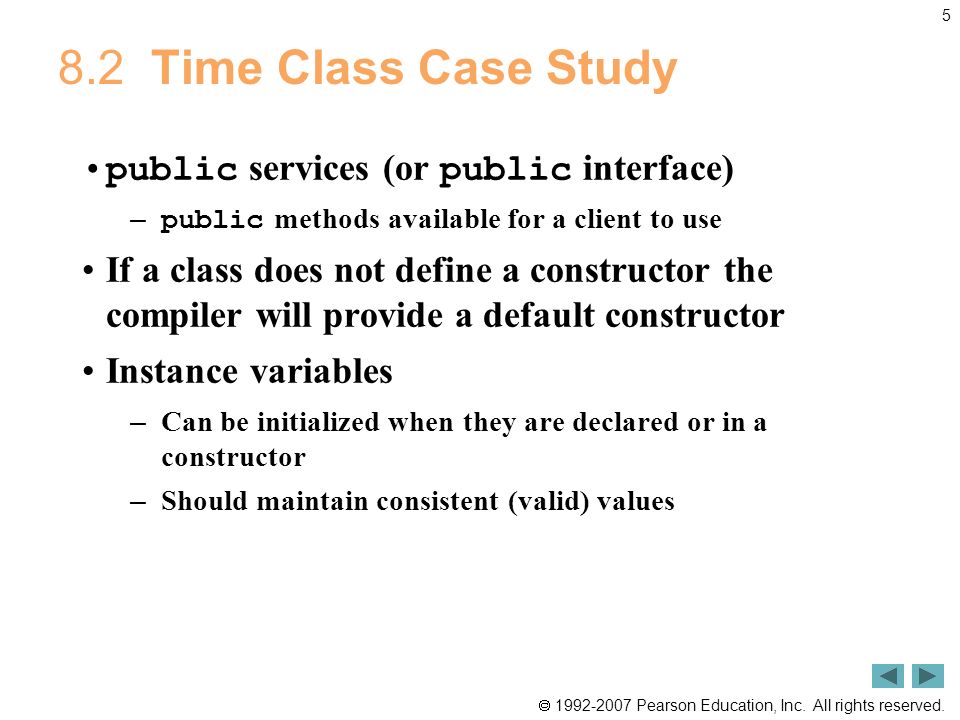 5

8.2 Time Class Case Study

• public services (or public interface)
– public methods available for a client to use
• If a class does not define a constructor the compiler will provide a default constructor
• Instance variables
– Can be initialized when they are declared or in a constructor
– Should maintain consistent (valid) values

© 1992-2007 Pearson Education, Inc. All rights reserved.